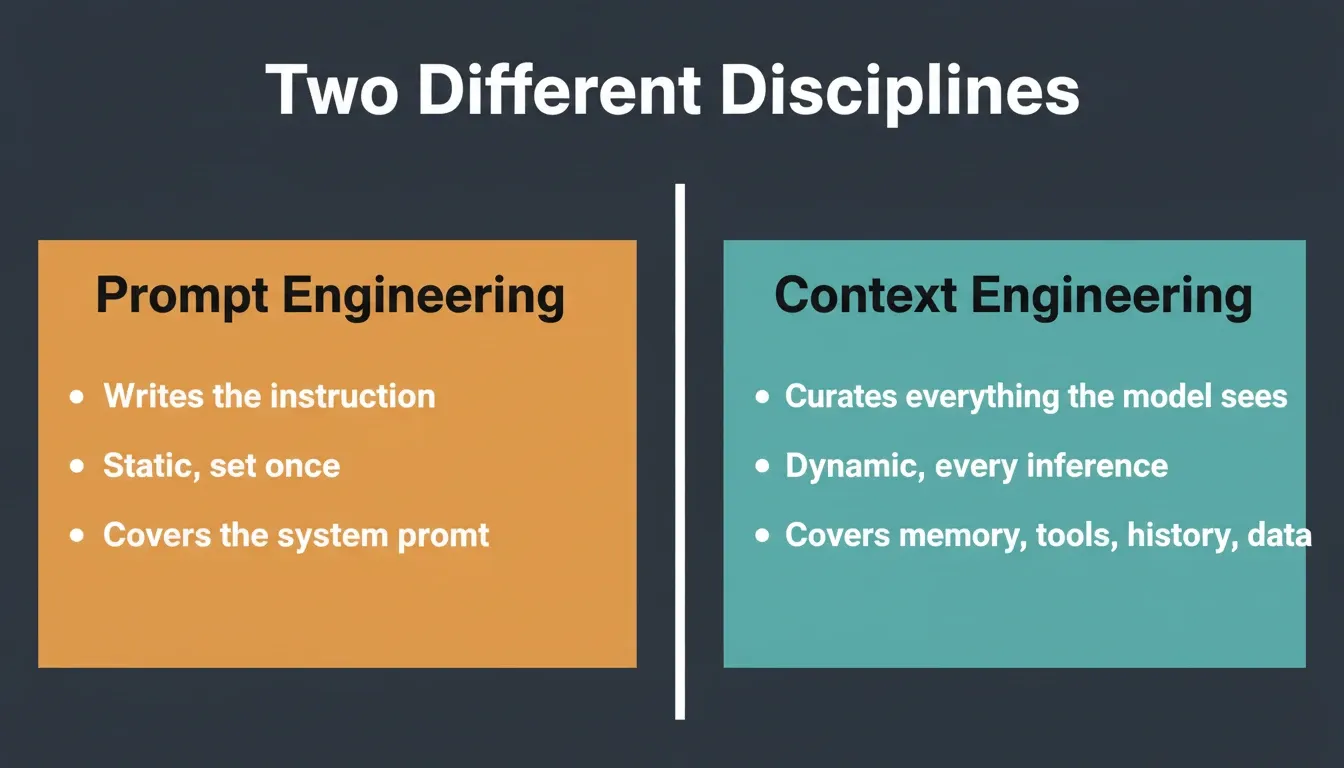 Two Different Disciplines

Prompt Engineering

• Writes the instruction
• Static, set once
• Covers the system promt

Context Engineering

• Curates everything the model sees
• Dynamic, every inference
• Covers memory, tools, history, data